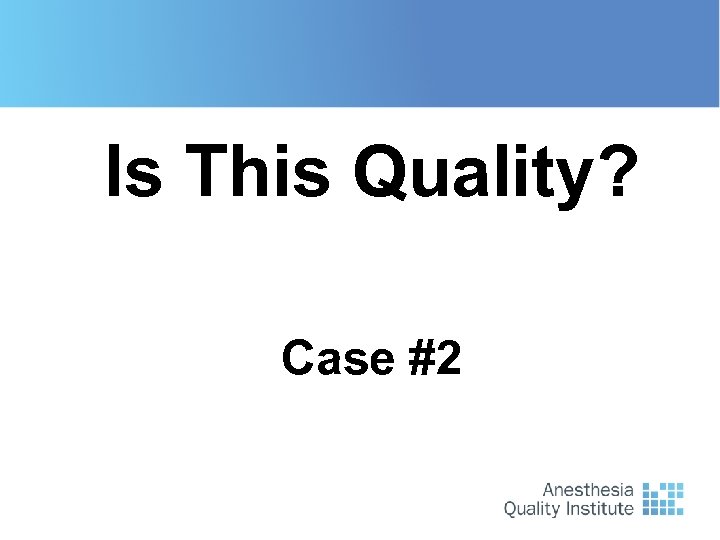 Is This Quality?

Case #2

Anesthesia
Quality Institute